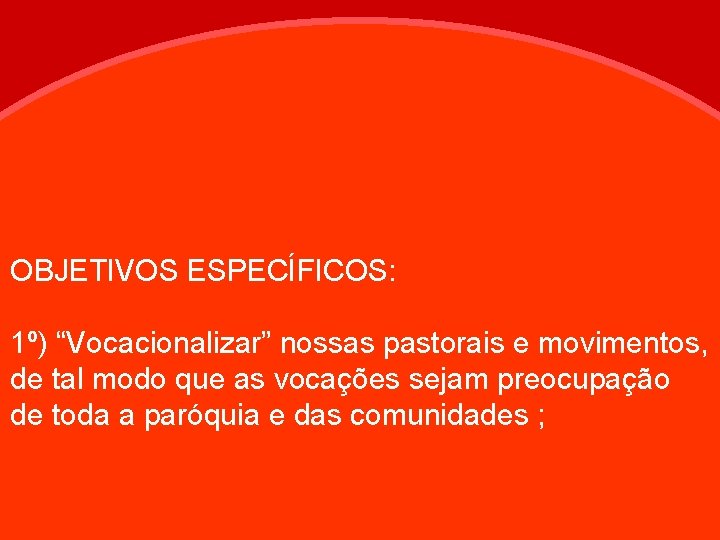 OBJETIVOS ESPECÍFICOS:

1º) “Vocacionalizar” nossas pastorais e movimentos, de tal modo que as vocações sejam preocupação de toda a paróquia e das comunidades ;